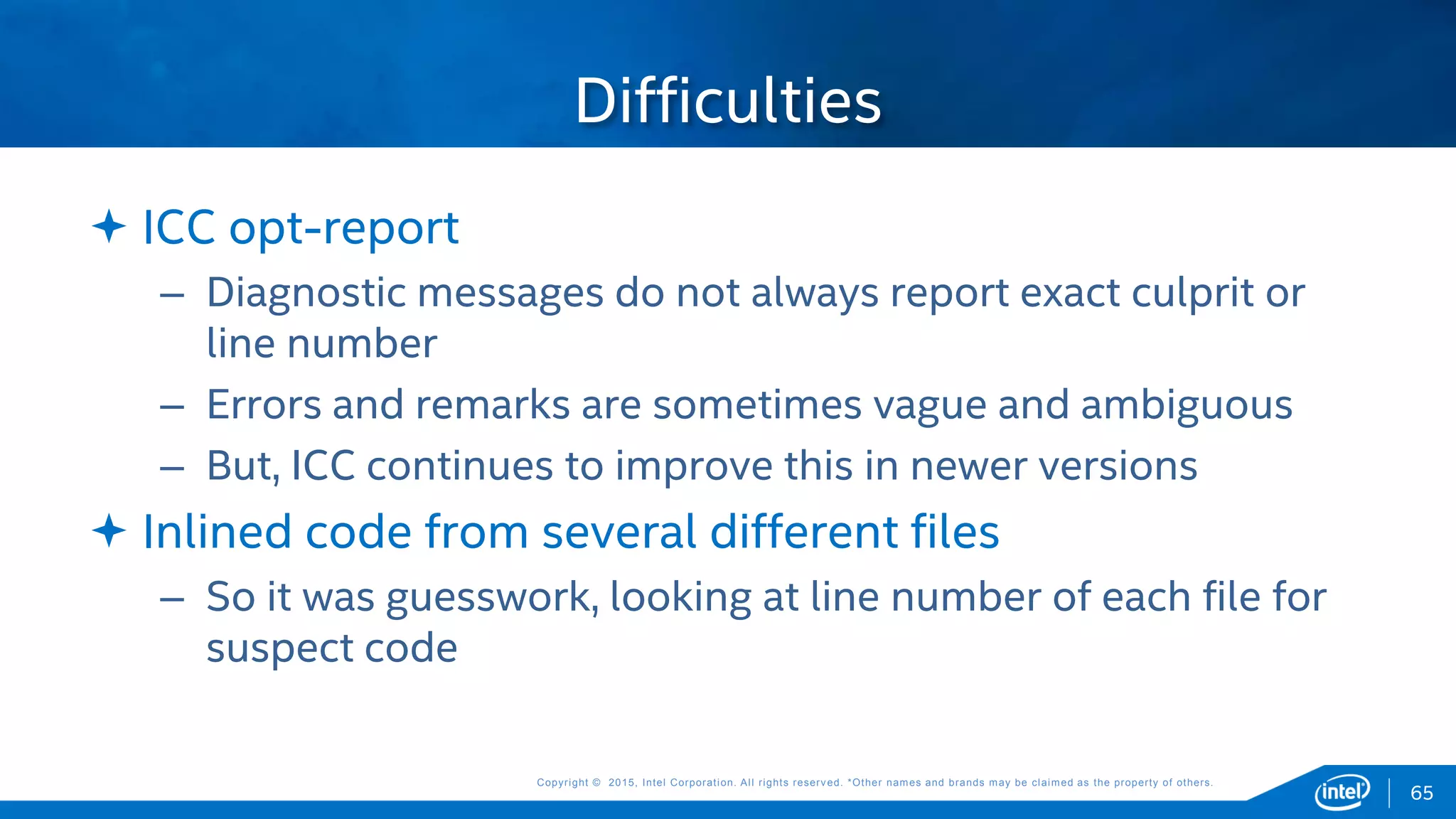 Difficulties

✦ ICC opt-report

– Diagnostic messages do not always report exact culprit or line number

– Errors and remarks are sometimes vague and ambiguous

– But, ICC continues to improve this in newer versions

✦ Inlined code from several different files

– So it was guesswork, looking at line number of each file for suspect code

Copyright © 2015, Intel Corporation. All rights reserved. *Other names and brands may be claimed as the property of others.

intel

65